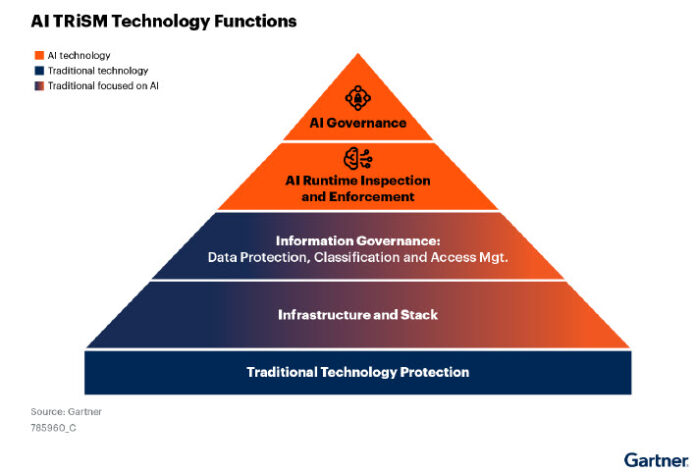 AI TRiSM Technology Functions

AI technology
Traditional technology
Traditional focused on AI

AI Governance

AI Runtime Inspection and Enforcement

Information Governance:
Data Protection, Classification and Access Mgt.

Infrastructure and Stack

Traditional Technology Protection

Source: Gartner
785960_C

Gartner